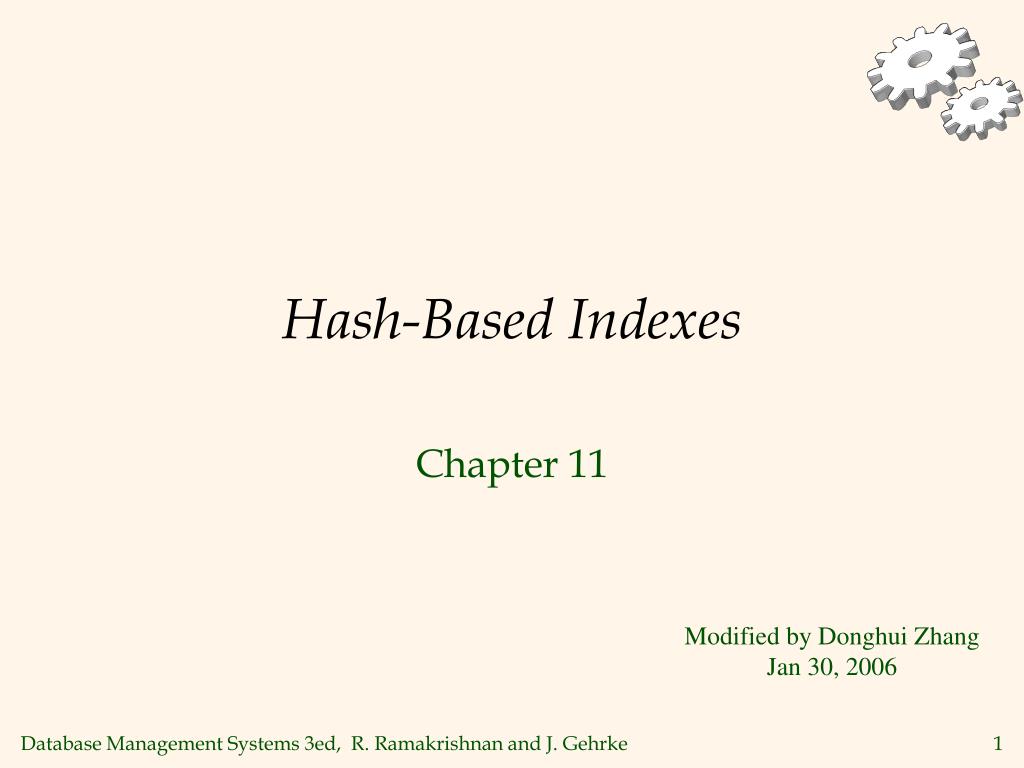 Hash-Based Indexes

Chapter 11

Modified by Donghui Zhang
Jan 30, 2006

Database Management Systems 3ed, R. Ramakrishnan and J. Gehrke

1